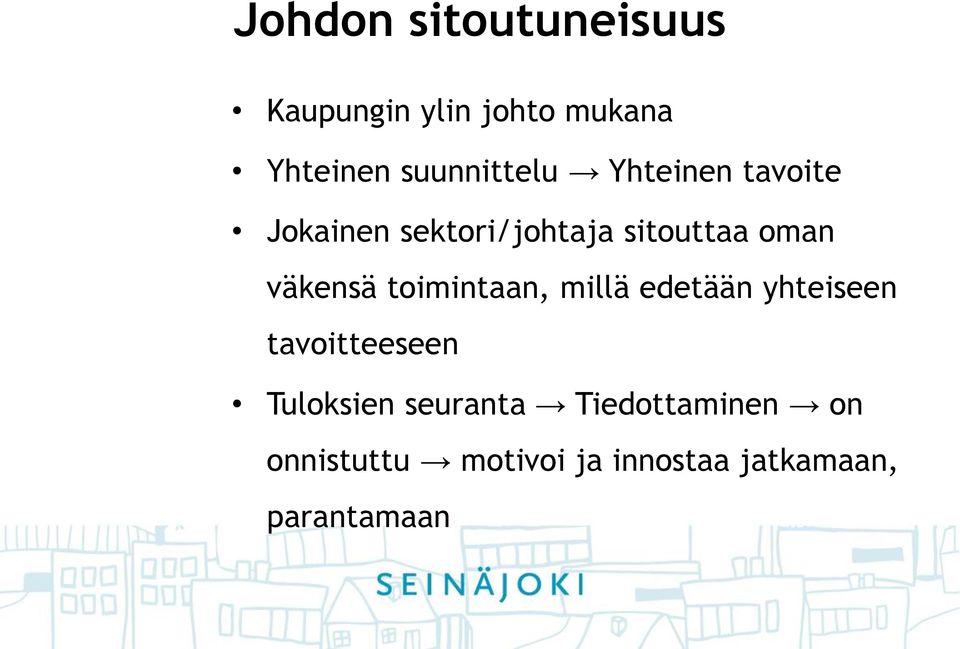 Johdon sitoutuneisuus

• Kaupungin ylin johto mukana

• Yhteinen suunnittelu → Yhteinen tavoite

• Jokainen sektori/johtaja sitouttaa oman väkensä toimintaan, millä edetään yhteiseen tavoitteeseen

• Tuloksien seuranta → Tiedottaminen → on onnistuttu → motivoi ja innostaa jatkamaan, parantamaan

SEINÄJOKI